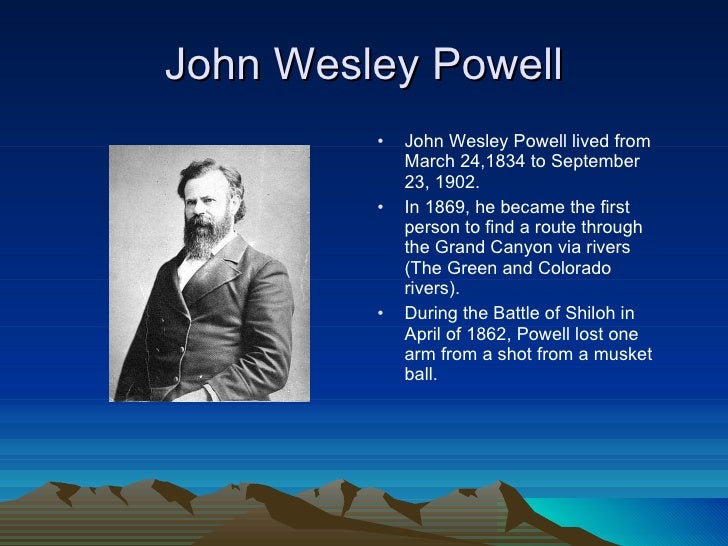 John Wesley Powell

• John Wesley Powell lived from March 24,1834 to September 23, 1902.
• In 1869, he became the first person to find a route through the Grand Canyon via rivers (The Green and Colorado rivers).
• During the Battle of Shiloh in April of 1862, Powell lost one arm from a shot from a musket ball.